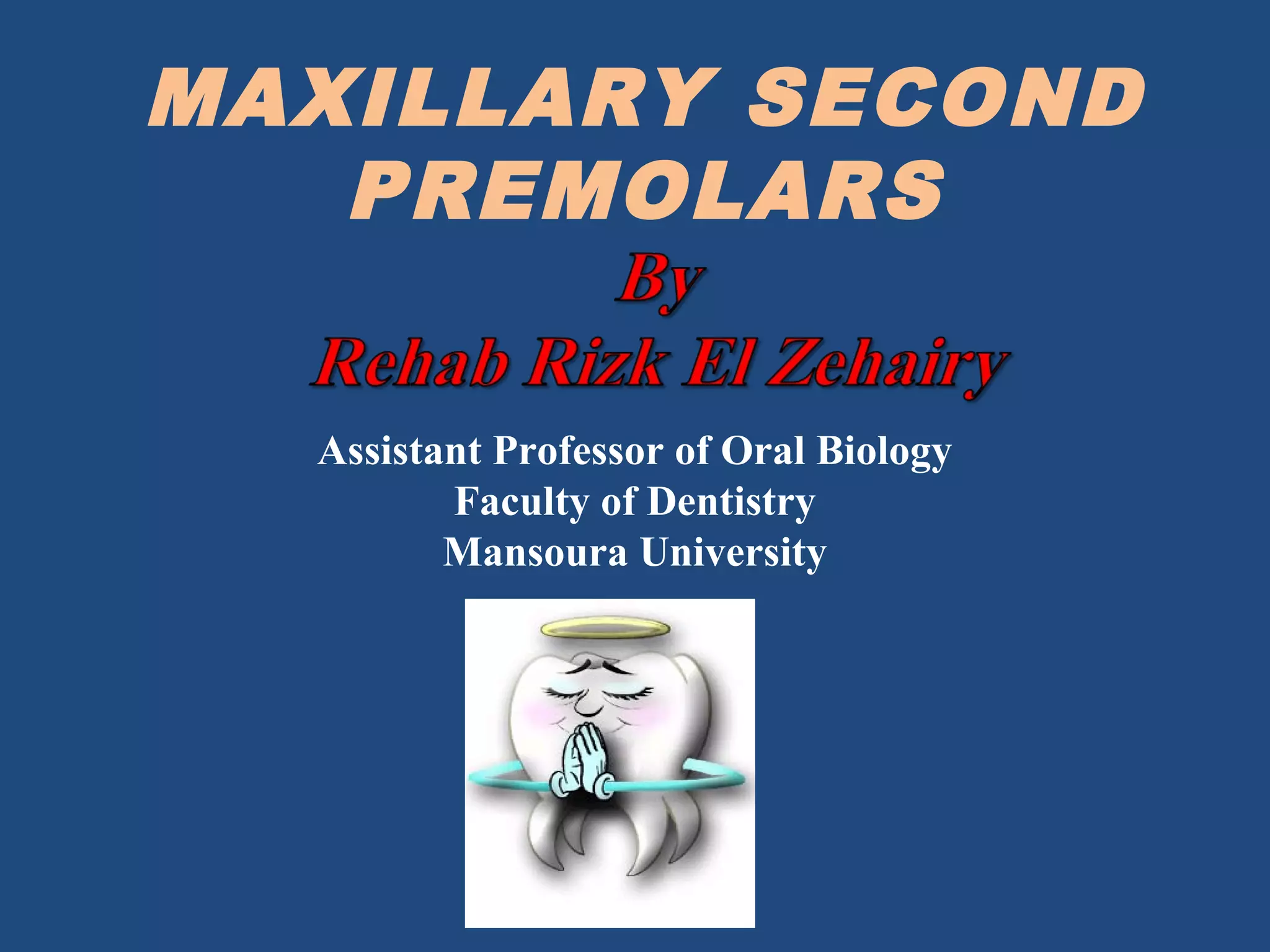 MAXILLARY SECOND PREMOLARS

By

Rehab Rizk El Zehairy

Assistant Professor of Oral Biology
Faculty of Dentistry
Mansoura University